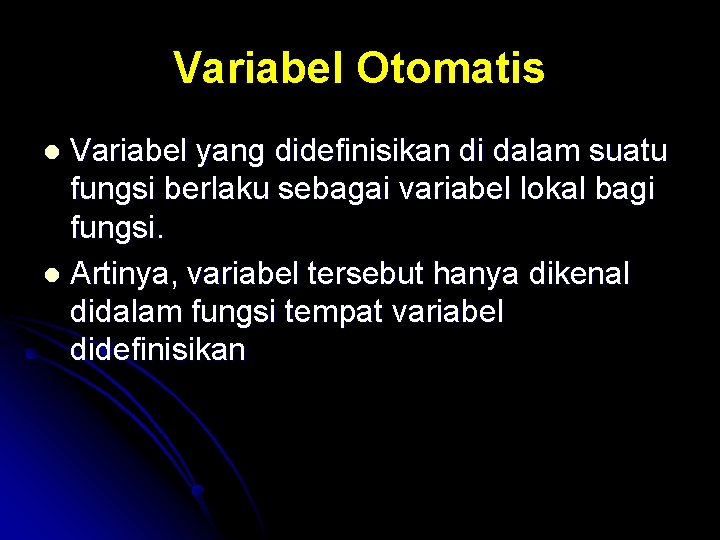 Variabel Otomatis

- Variabel yang didefinisikan di dalam suatu fungsi berlaku sebagai variabel lokal bagi fungsi.
- Artinya, variabel tersebut hanya dikenal didalam fungsi tempat variabel didefinisikan